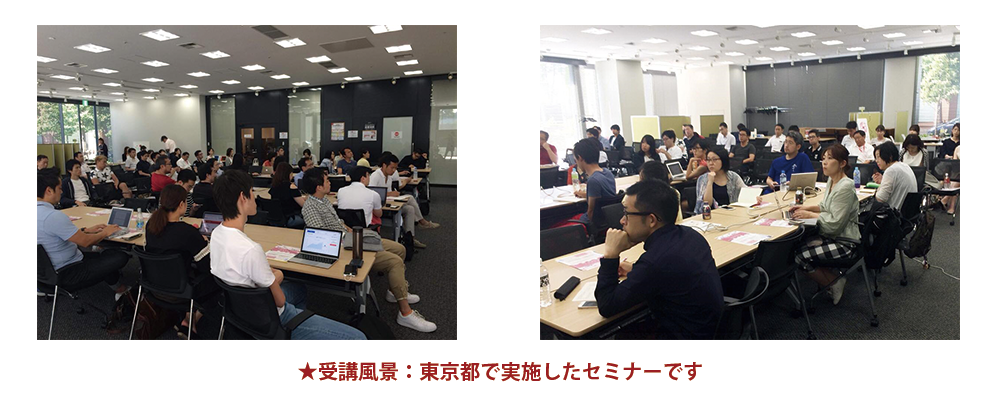 ★受講風景：東京都で実施したセミナーです